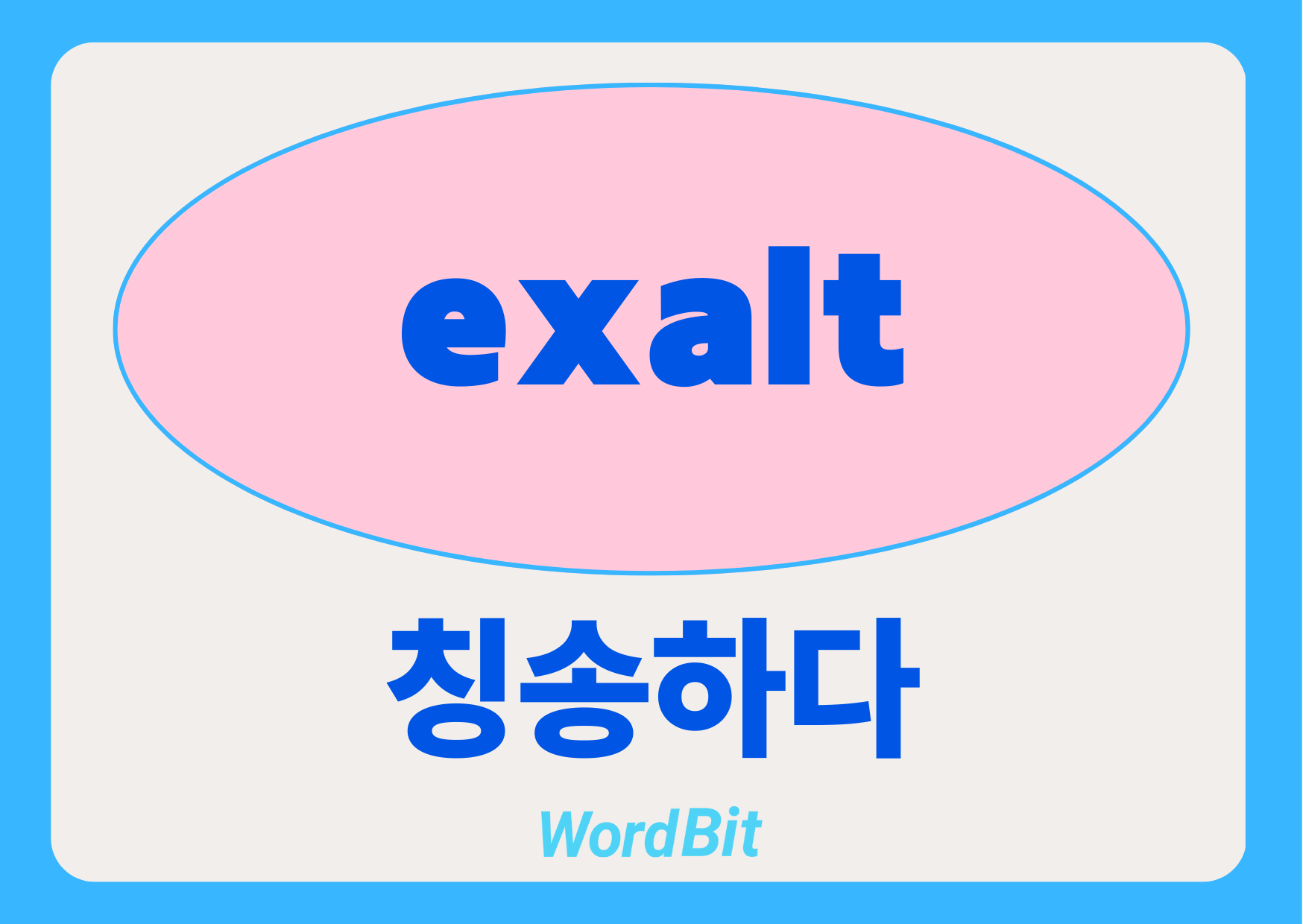 exalt

칭송하다

WordBit